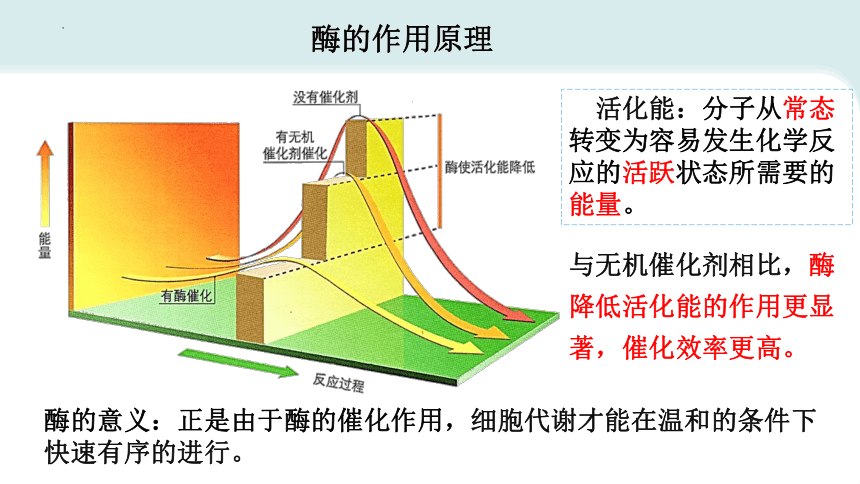 酶的作用原理

没有催化剂

有无机催化剂催化

酶使活化能降低

能量

有酶催化

反应过程

活化能：分子从常态转变为容易发生化学反应的活跃状态所需要的能量。

与无机催化剂相比，酶降低活化能的作用更显著，催化效率更高。

酶的意义：正是由于酶的催化作用，细胞代谢才能在温和的条件下快速有序的进行。